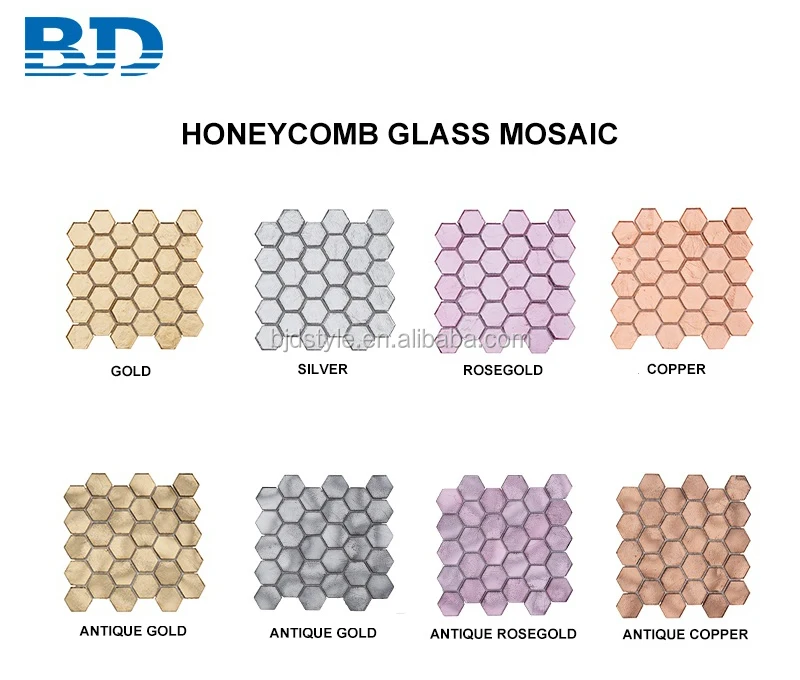 BJD

HONEYCOMB GLASS MOSAIC

bjdstyle.en.alibaba.com

GOLD

SILVER

ROSEGOLD

COPPER

ANTIQUE GOLD

ANTIQUE GOLD

ANTIQUE ROSEGOLD

ANTIQUE COPPER